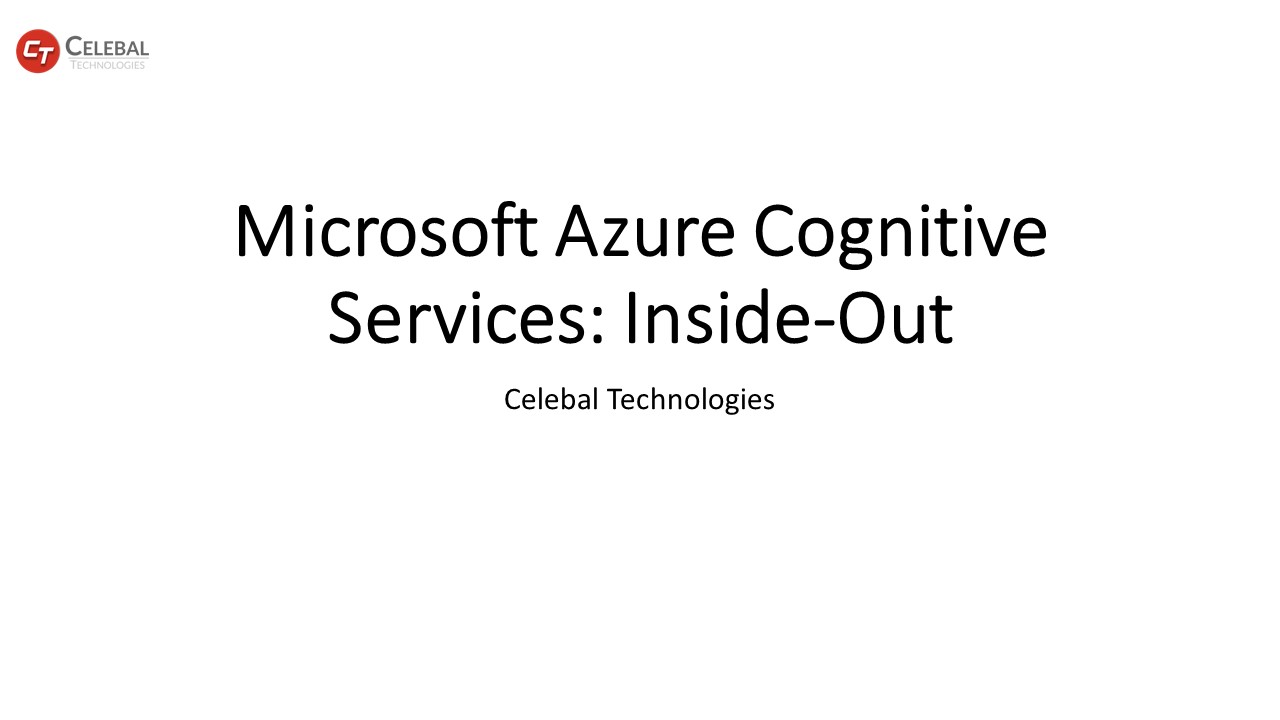 CT CELEBAL TECHNOLOGIES

Microsoft Azure Cognitive Services: Inside-Out

Celebal Technologies